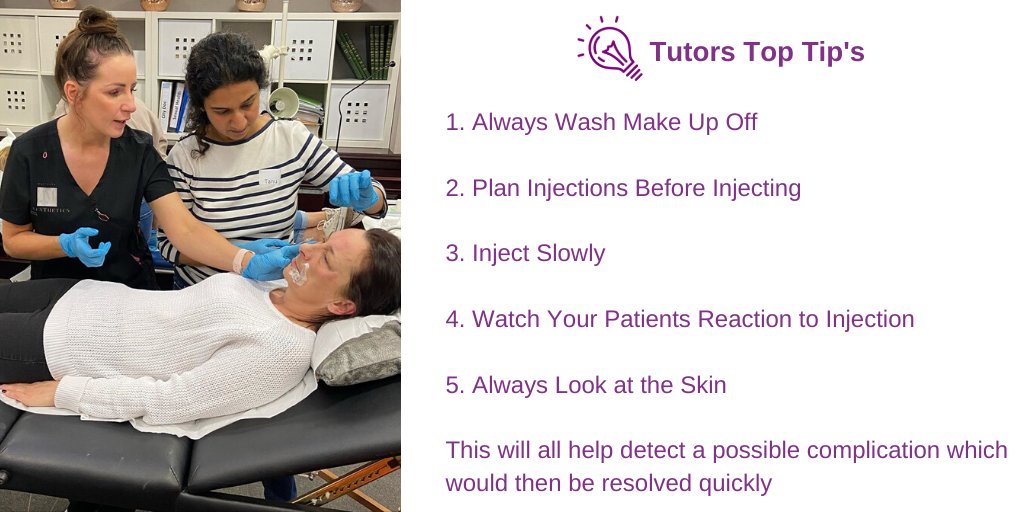 Tutors Top Tip's

1. Always Wash Make Up Off

2. Plan Injections Before Injecting

3. Inject Slowly

4. Watch Your Patients Reaction to Injection

5. Always Look at the Skin

This will all help detect a possible complication which would then be resolved quickly